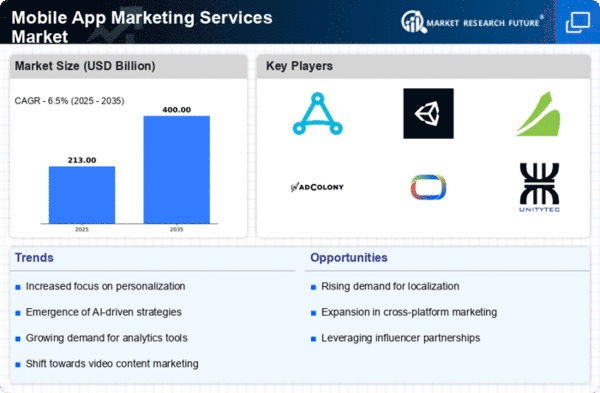 Mobile App Marketing Services Market

MARKET RESEARCH FUTURE®

Market Size (USD Billion)

CAGR - 6.5% (2025 - 2035)

213.00

400.00

2025

2035

Key Players

ADCOLONY

UNITYTEC

Trends

Increased focus on personalization

Emergence of AI-driven strategies

Growing demand for analytics tools

Shift towards video content marketing

Opportunities

Rising demand for localization

Expansion in cross-platform marketing

Leveraging influencer partnerships